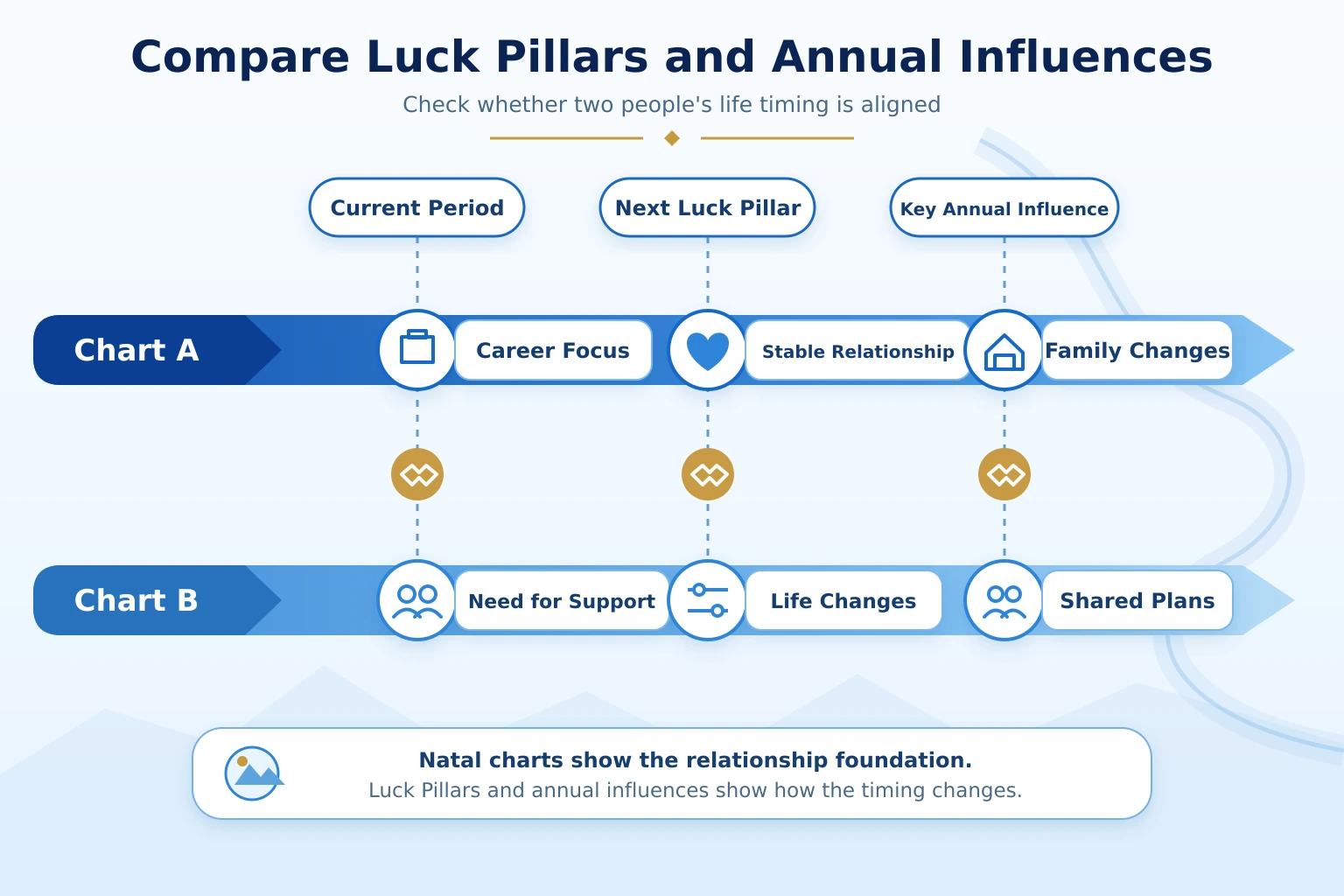 Compare Luck Pillars and Annual Influences

Check whether two people's life timing is aligned

Current Period

Next Luck Pillar

Key Annual Influence

Chart A

Career Focus

Stable Relationship

Family Changes

Chart B

Need for Support

Life Changes

Shared Plans

Natal charts show the relationship foundation.

Luck Pillars and annual influences show how the timing changes.